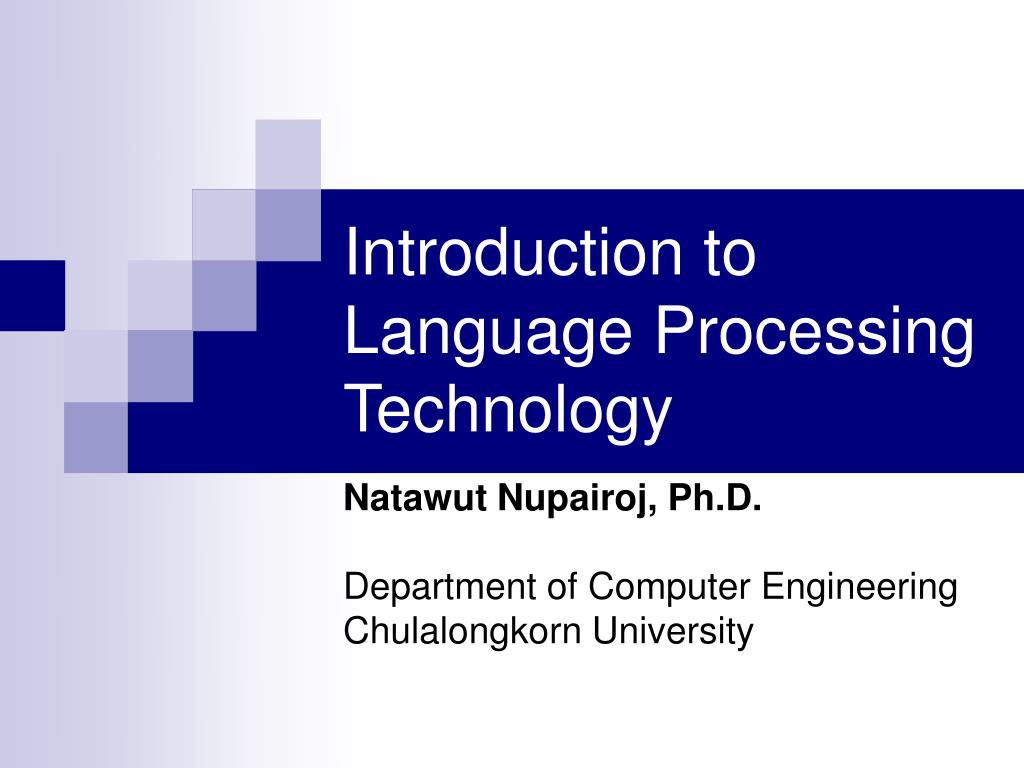 Introduction to Language Processing Technology

Natawut Nupairoj, Ph.D.

Department of Computer Engineering
Chulalongkorn University